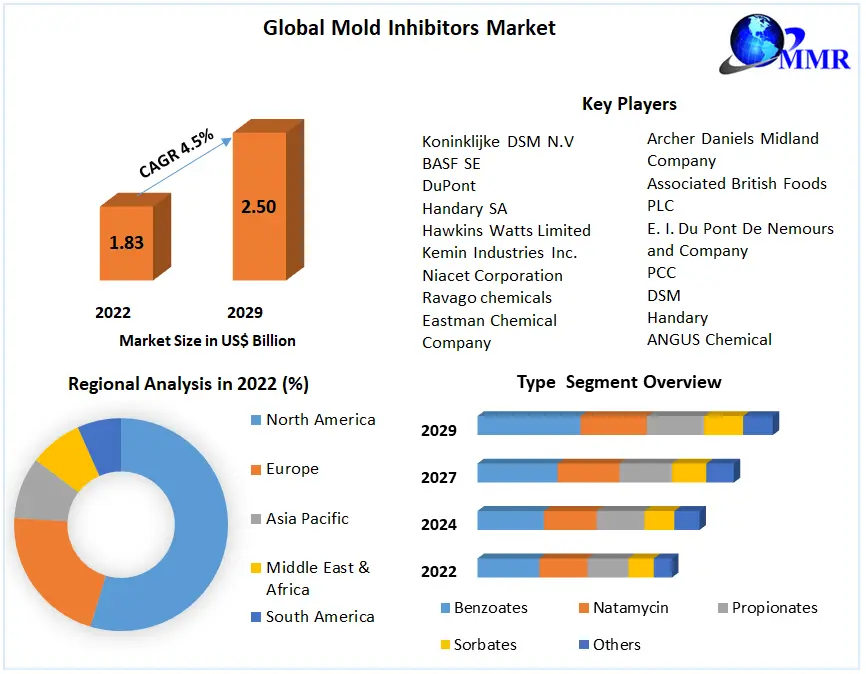 Global Mold Inhibitors Market

MMR

CAGR 4.5%

1.83

2.50

2022

2029

Market Size in US$ Billion

Key Players

Koninklijke DSM N.V
BASF SE
DuPont
Handary SA
Hawkins Watts Limited
Kemin Industries Inc.
Niacet Corporation
Ravago chemicals
Eastman Chemical Company

Archer Daniels Midland Company
Associated British Foods PLC
E. I. Du Pont De Nemours and Company
PCC
DSM
Handary
ANGUS Chemical

Regional Analysis in 2022 (%)

North America
Europe
Asia Pacific
Middle East & Africa
South America

Type Segment Overview

2029
2027
2024
2022

Benzoates
Natamycin
Propionates
Sorbates
Others